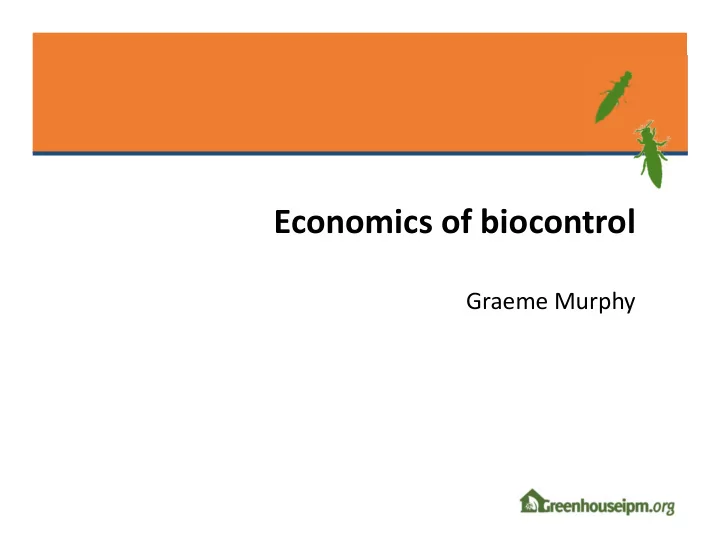 Economics of biocontrol

Graeme Murphy

Greenhouseipm.org